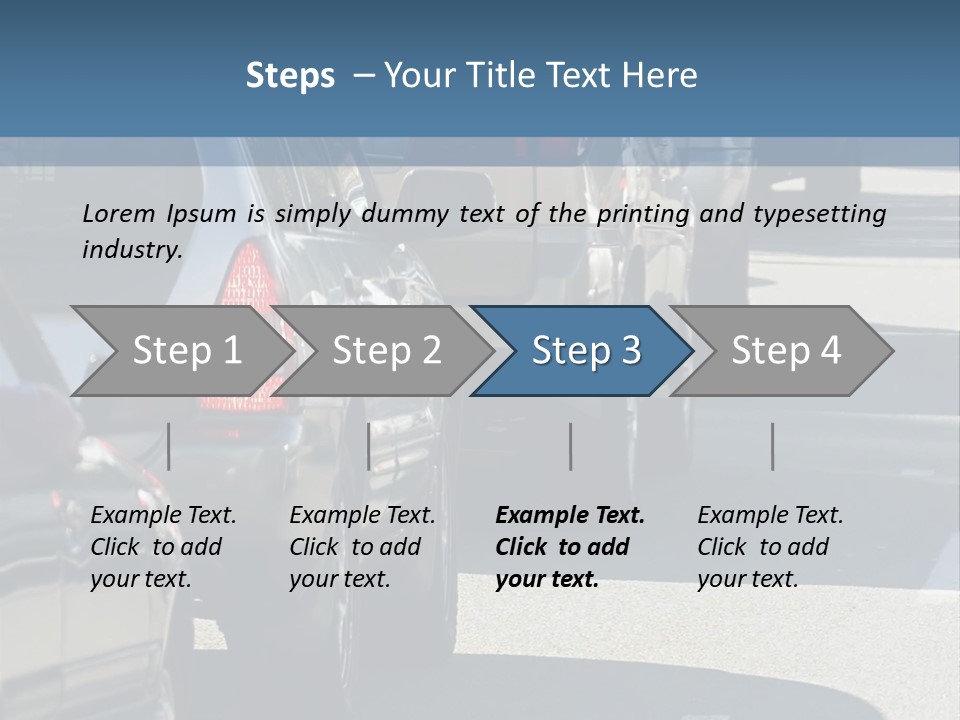 Steps – Your Title Text Here

Lorem Ipsum is simply dummy text of the printing and typesetting industry.

Step 1

Step 2

Step 3

Step 4

Example Text. Click to add your text.

Example Text. Click to add your text.

Example Text. Click to add your text.

Example Text. Click to add your text.